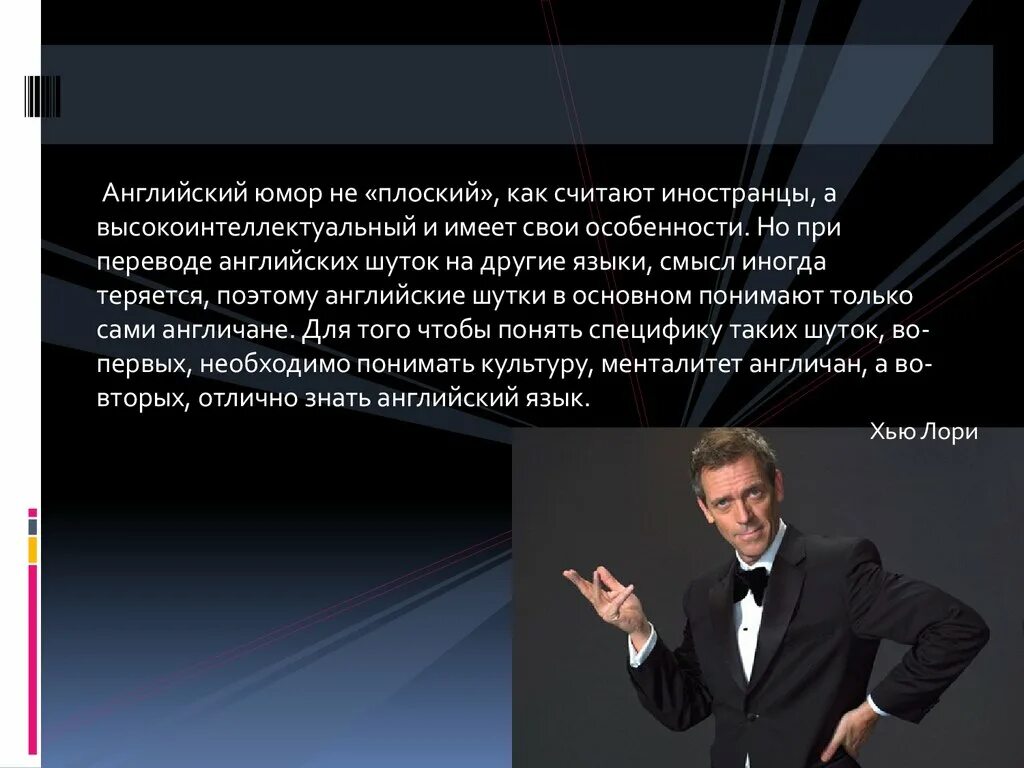 Английский юмор не «плоский», как считают иностранцы, а высокоинтеллектуальный и имеет свои особенности. Но при переводе английских шуток на другие языки, смысл иногда теряется, поэтому английские шутки в основном понимают только сами англичане. Для того чтобы понять специфику таких шуток, во-первых, необходимо понимать культуру, менталитет англичан, а во-вторых, отлично знать английский язык.

Хью Лори